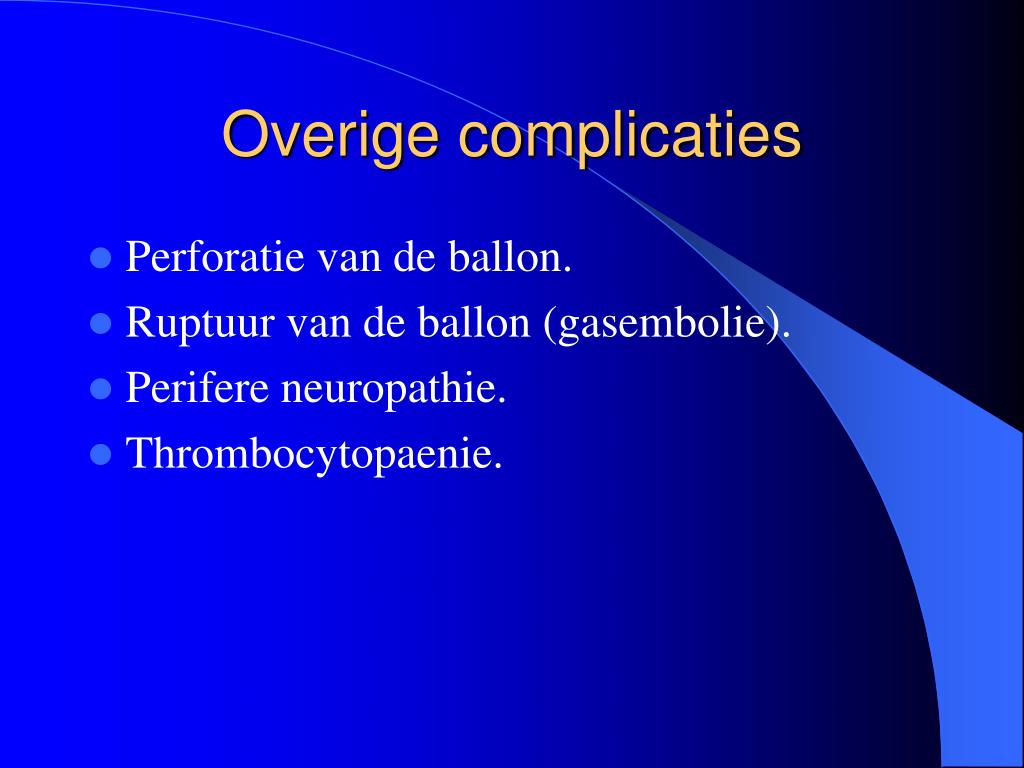 Overige complicaties

- Perforatie van de ballon.
- Ruptuur van de ballon (gasembolie).
- Perifere neuropathie.
- Thrombocytopaenie.